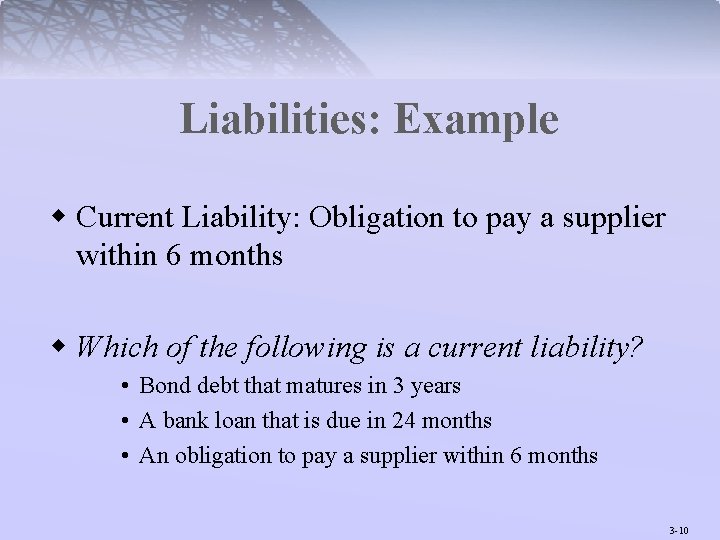 Liabilities: Example

◆ Current Liability: Obligation to pay a supplier within 6 months

◆ Which of the following is a current liability?
• Bond debt that matures in 3 years
• A bank loan that is due in 24 months
• An obligation to pay a supplier within 6 months

3-10